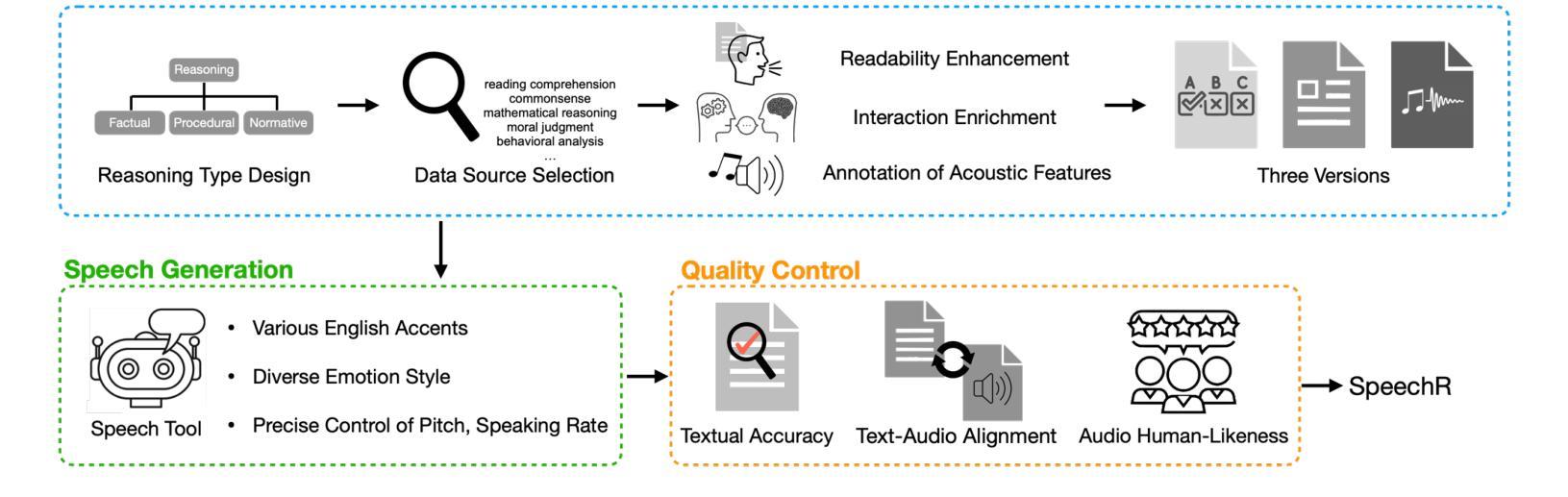 Reasoning

Factual Procedural Normative

Reasoning Type Design

reading comprehension
commonsense
mathematical reasoning
moral judgment
behavioral analysis
...

Data Source Selection

Readability Enhancement

Interaction Enrichment

Annotation of Acoustic Features

A B C

Three Versions

Speech Generation

Speech Tool

• Various English Accents

• Diverse Emotion Style

• Precise Control of Pitch, Speaking Rate

Quality Control

Textual Accuracy

Text-Audio Alignment

Audio Human-Likeness

SpeechR